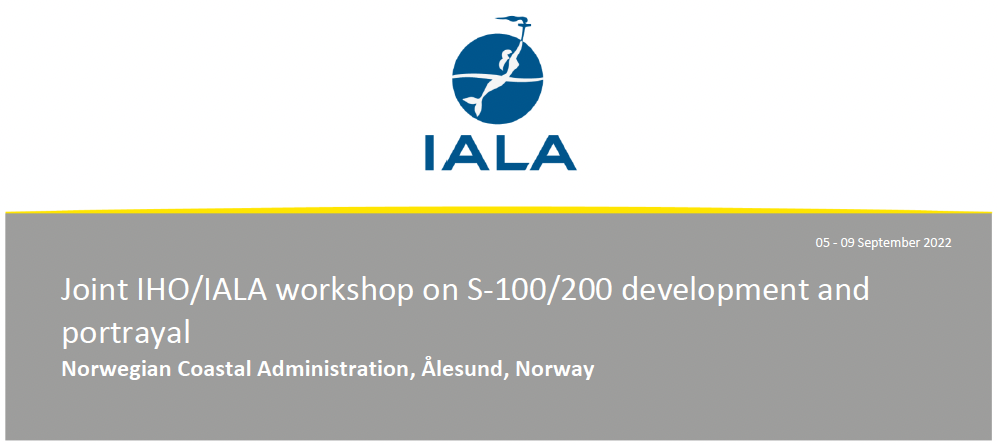 IALA

05 - 09 September 2022

Joint IHO/IALA workshop on S-100/200 development and portrayal

Norwegian Coastal Administration, Ålesund, Norway